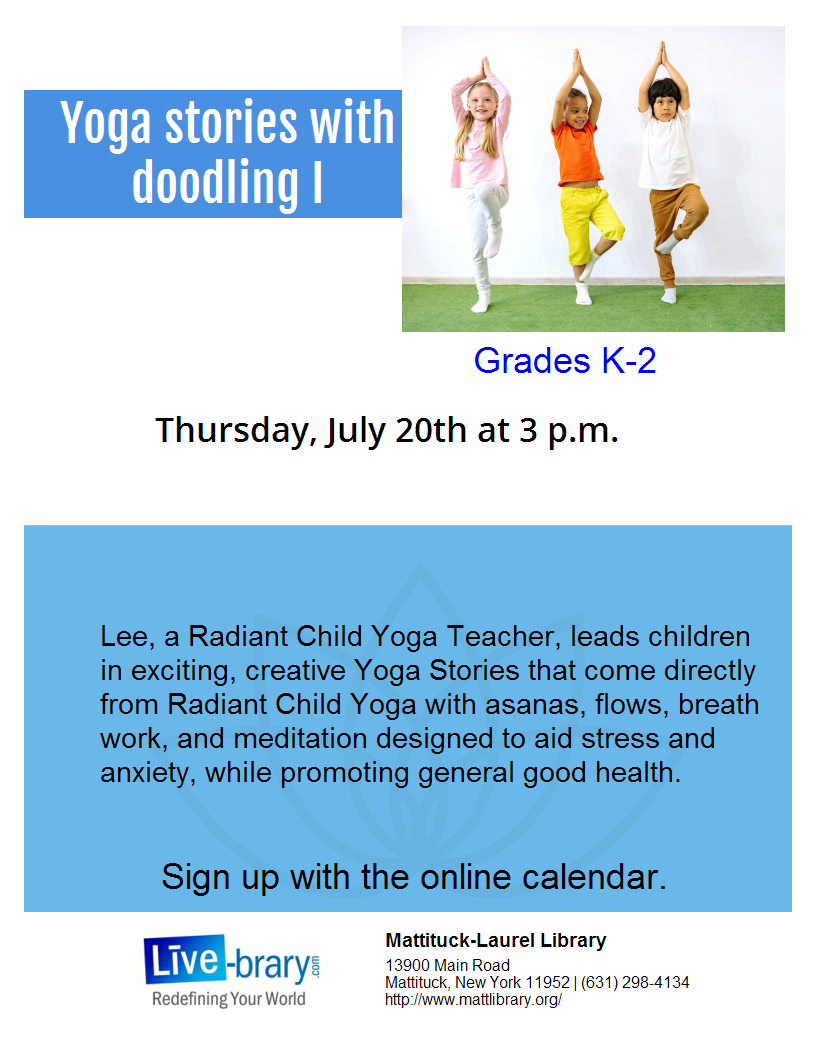 Yoga stories with doodling I

Grades K-2

Thursday, July 20th at 3 p.m.

Lee, a Radiant Child Yoga Teacher, leads children in exciting, creative Yoga Stories that come directly from Radiant Child Yoga with asanas, flows, breath work, and meditation designed to aid stress and anxiety, while promoting general good health.

Sign up with the online calendar.

Live-brary.com
Redefining Your World

Mattituck-Laurel Library
13900 Main Road
Mattituck, New York 11952 | (631) 298-4134
http://www.mattlibrary.org/